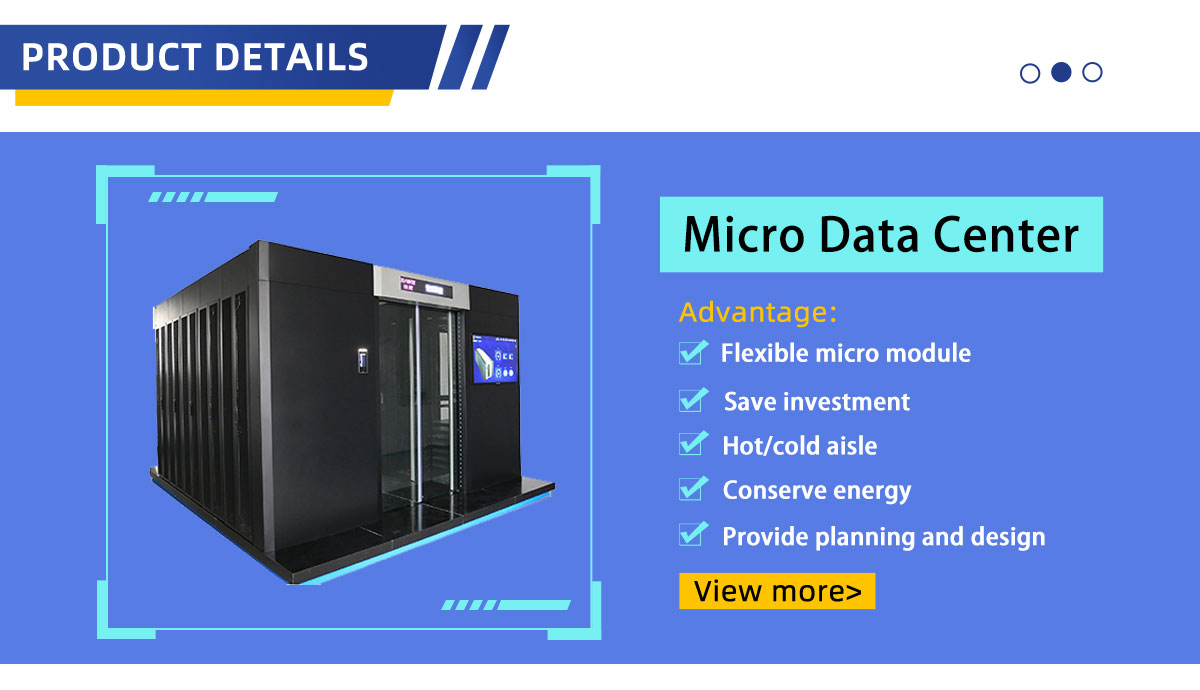 PRODUCT DETAILS

Micro Data Center

Advantage:

Flexible micro module

Save investment

Hot/cold aisle

Conserve energy

Provide planning and design

View more>